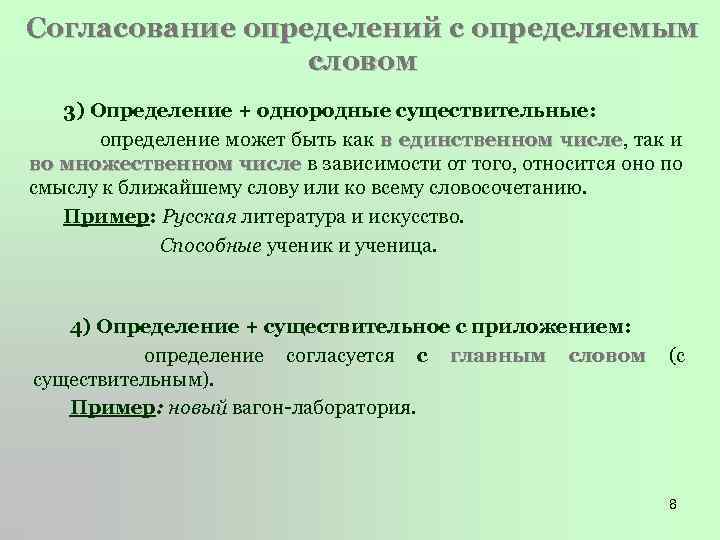 Согласование определений с определяемым словом

3) Определение + однородные существительные:

определение может быть как в единственном числе, так и во множественном числе в зависимости от того, относится оно по смыслу к ближайшему слову или ко всему словосочетанию.

Пример: Русская литература и искусство.

Способные ученик и ученица.

4) Определение + существительное с приложением:

определение согласуется с главным словом (с существительным).

Пример: новый вагон-лаборатория.

8